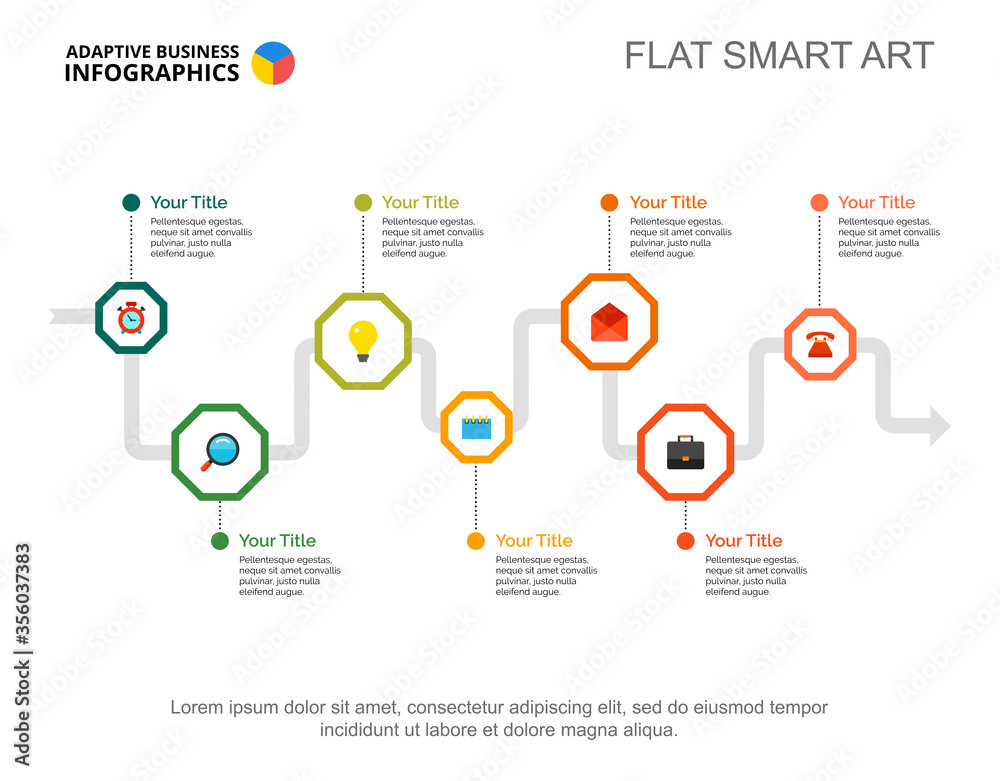 ADAPTIVE BUSINESS INFOGRAPHICS

FLAT SMART ART

Your Title
Pellentesque egestas, neque sit amet convallis pulvinar, justo nulla eleifend augue.

Your Title
Pellentesque egestas, neque sit amet convallis pulvinar, justo nulla eleifend augue.

Your Title
Pellentesque egestas, neque sit amet convallis pulvinar, justo nulla eleifend augue.

Your Title
Pellentesque egestas, neque sit amet convallis pulvinar, justo nulla eleifend augue.

Your Title
Pellentesque egestas, neque sit amet convallis pulvinar, justo nulla eleifend augue.

Your Title
Pellentesque egestas, neque sit amet convallis pulvinar, justo nulla eleifend augue.

Your Title
Pellentesque egestas, neque sit amet convallis pulvinar, justo nulla eleifend augue.

Lorem ipsum dolor sit amet, consectetur adipiscing elit, sed do eiusmod tempor incididunt ut labore et dolore magna aliqua.

Adobe Stock | #356037383